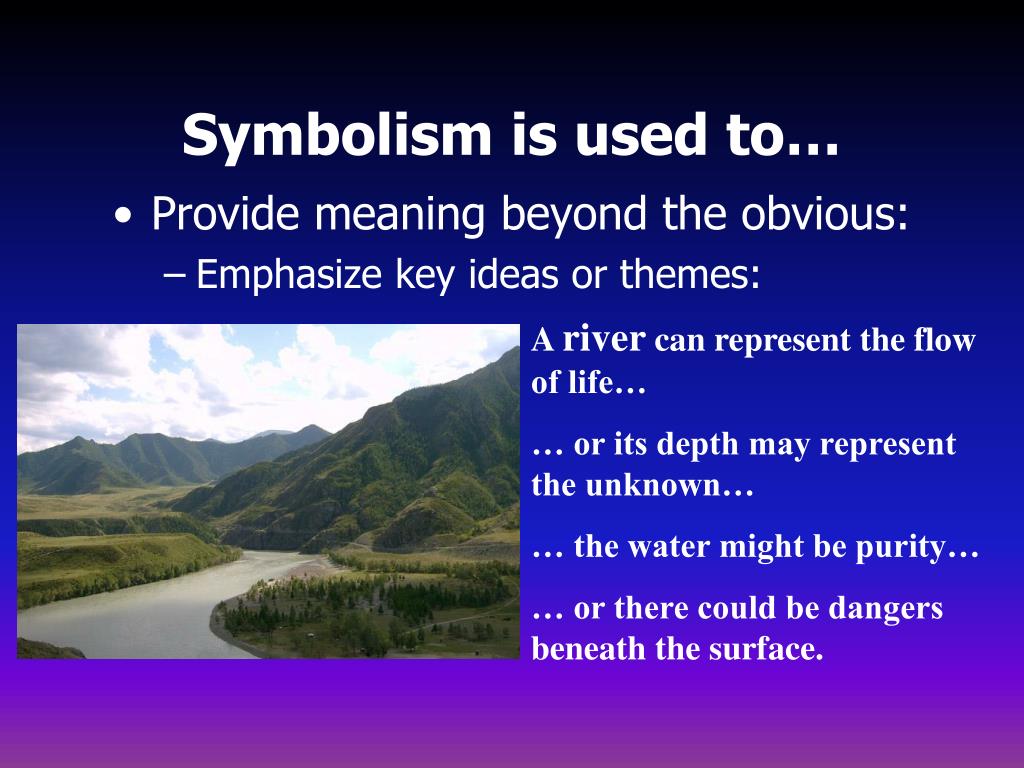 Symbolism is used to…

• Provide meaning beyond the obvious:

– Emphasize key ideas or themes:

A river can represent the flow of life…

… or its depth may represent the unknown…

… the water might be purity…

… or there could be dangers beneath the surface.